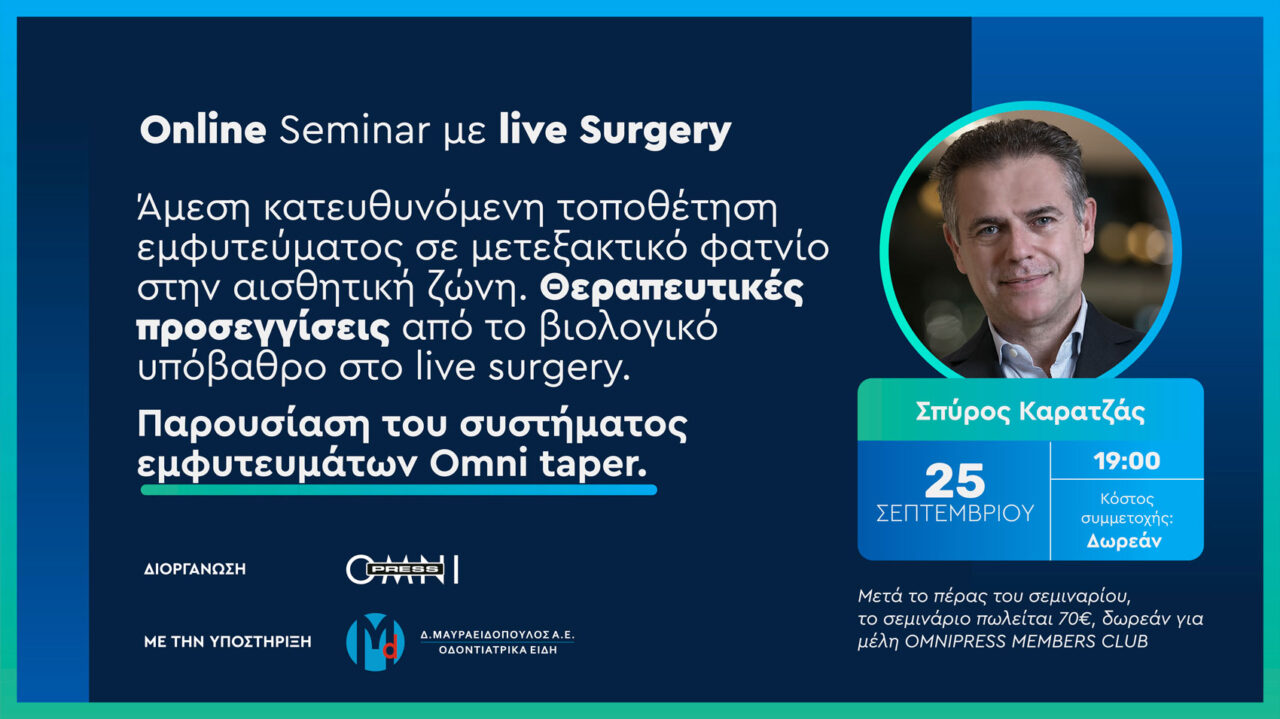 Online Seminar με live Surgery

Άμεση κατευθυνόμενη τοποθέτηση εμφυτεύματος σε μετεξακτικό φατνίο στην αισθητική ζώνη. Θεραπευτικές προσεγγίσεις από το βιολογικό υπόβαθρο στο live surgery.

Παρουσίαση του συστήματος εμφυτευμάτων Omni taper.

ΔΙΟΡΓΑΝΩΣΗ

OMNI PRESS

ΜΕ ΤΗΝ ΥΠΟΣΤΗΡΙΞΗ

Md Δ. ΜΑΥΡΑΕΙΔΟΠΟΥΛΟΣ Α.Ε. ΟΔΟΝΤΙΑΤΡΙΚΑ ΕΙΔΗ

Σπύρος Καρατζάς

25 ΣΕΠΤΕΜΒΡΙΟΥ

19:00

Κόστος συμμετοχής: Δωρεάν

Μετά το πέρας του σεμιναρίου, το σεμινάριο πωλείται 70€, δωρεάν για μέλη OMNIPRESS MEMBERS CLUB